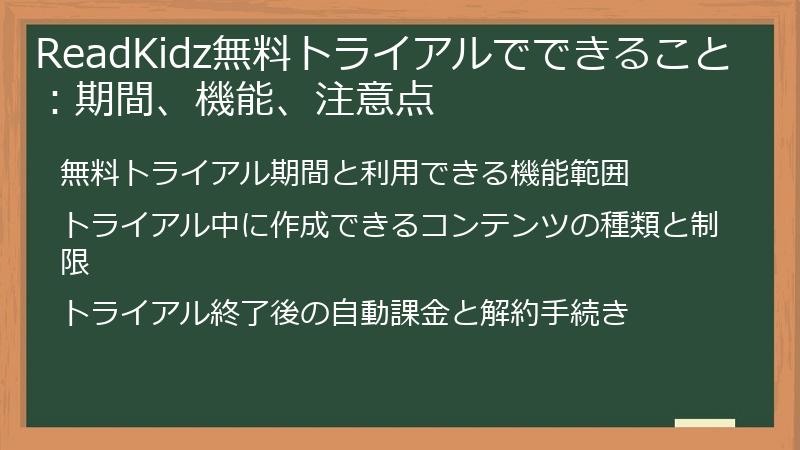 ReadKidz無料トライアルでできること：期間、機能、注意点

無料トライアル期間と利用できる機能範囲

トライアル中に作成できるコンテンツの種類と制限

トライアル終了後の自動課金と解約手続き